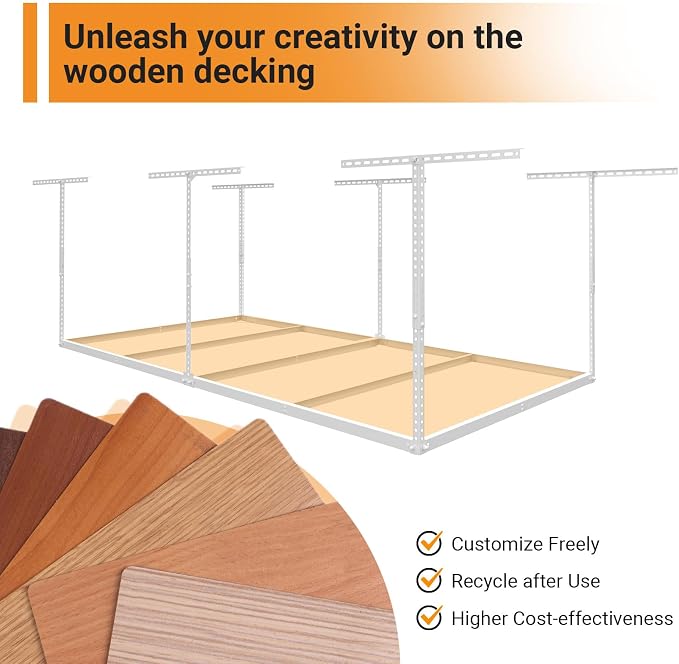 Unleash your creativity on the wooden decking

Customize Freely

Recycle after Use

Higher Cost-effectiveness